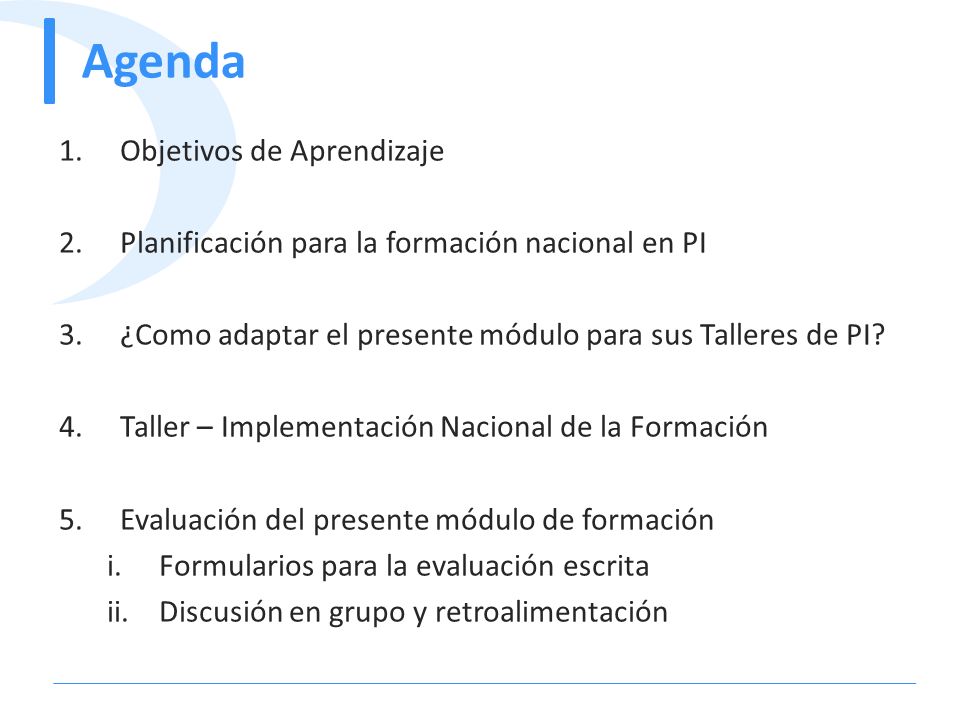 Agenda

1. Objetivos de Aprendizaje

2. Planificación para la formación nacional en PI

3. ¿Como adaptar el presente módulo para sus Talleres de PI?

4. Taller – Implementación Nacional de la Formación

5. Evaluación del presente módulo de formación
i. Formularios para la evaluación escrita
ii. Discusión en grupo y retroalimentación